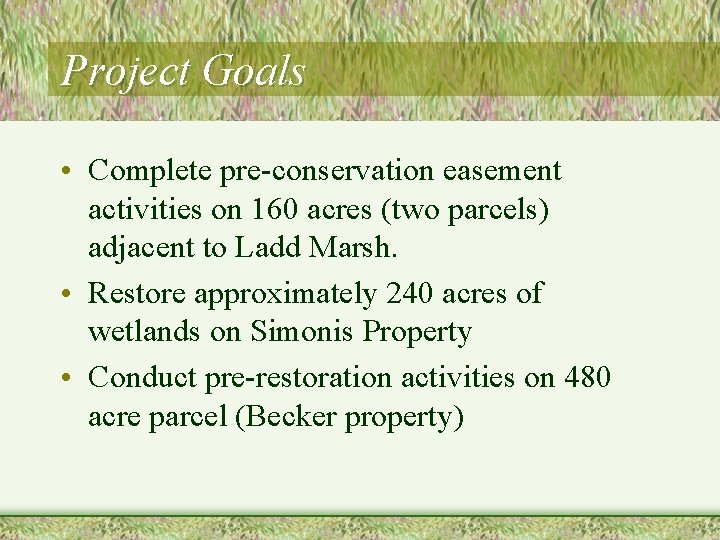 Project Goals

• Complete pre-conservation easement activities on 160 acres (two parcels) adjacent to Ladd Marsh.

• Restore approximately 240 acres of wetlands on Simonis Property

• Conduct pre-restoration activities on 480 acre parcel (Becker property)